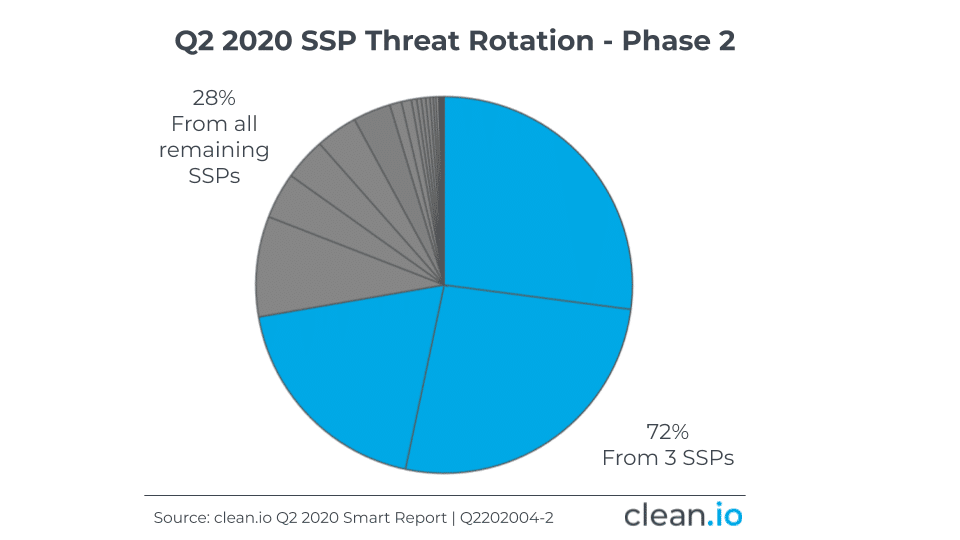 Q2 2020 SSP Threat Rotation - Phase 2

28%
From all remaining SSPs

72%
From 3 SSPs

Source: clean.io Q2 2020 Smart Report | Q2202004-2

clean.io